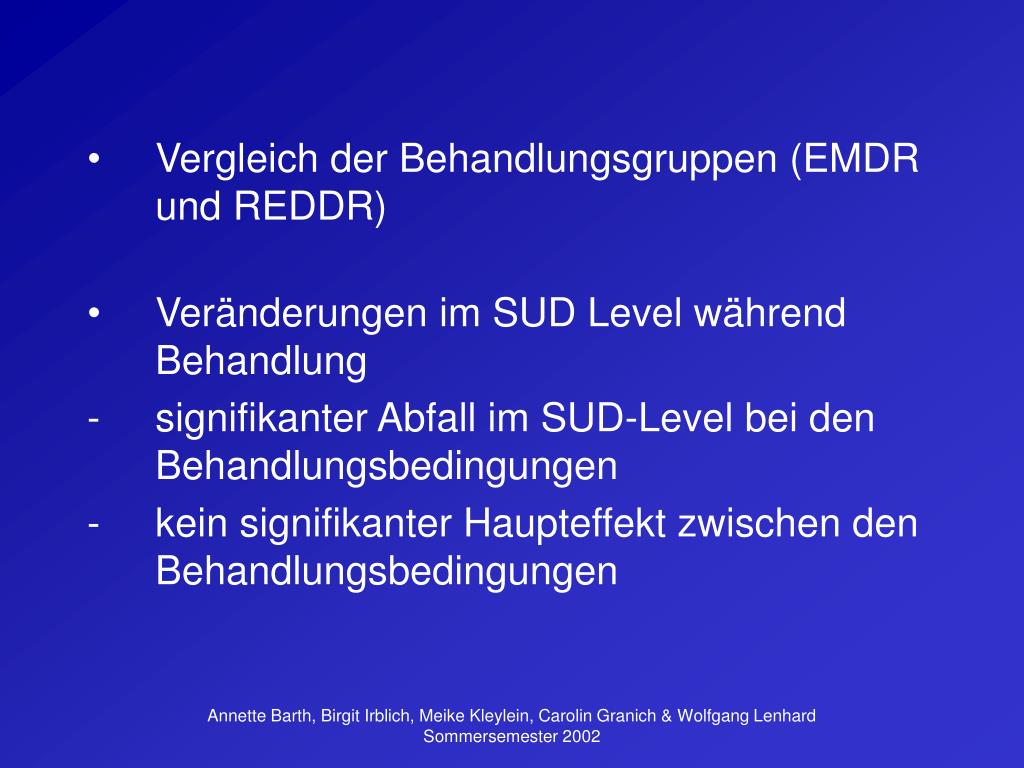 • Vergleich der Behandlungsgruppen (EMDR und REDDR)

• Veränderungen im SUD Level während Behandlung
- signifikanter Abfall im SUD-Level bei den Behandlungsbedingungen
- kein signifikanter Haupteffekt zwischen den Behandlungsbedingungen

Annette Barth, Birgit Irblich, Meike Kleylein, Carolin Granich & Wolfgang Lenhard
Sommersemester 2002